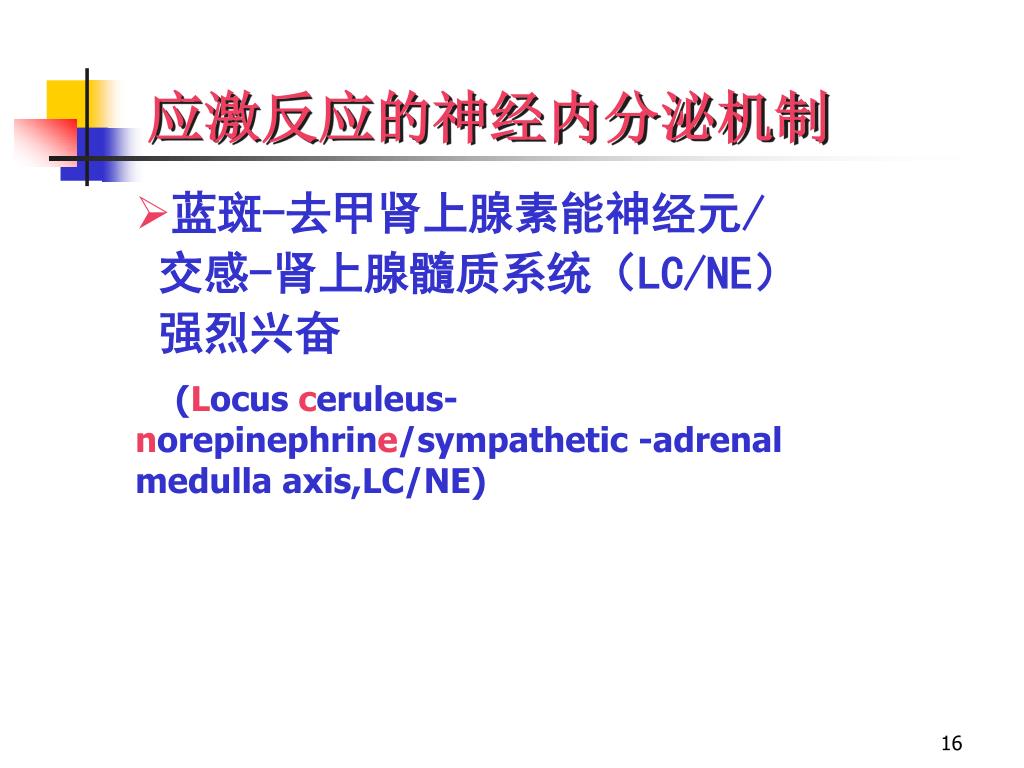 应激反应的神经内分泌机制

➢蓝斑-去甲肾上腺素能神经元/交感-肾上腺髓质系统（LC/NE）强烈兴奋

(Locus ceruleus-norepinephrine/sympathetic -adrenal medulla axis,LC/NE)

16